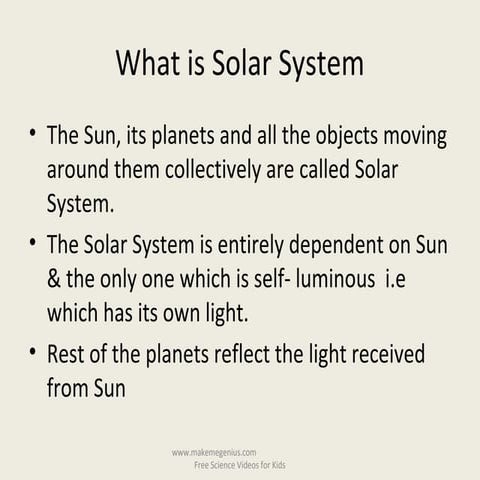 What is Solar System

• The Sun, its planets and all the objects moving around them collectively are called Solar System.

• The Solar System is entirely dependent on Sun & the only one which is self- luminous i.e which has its own light.

• Rest of the planets reflect the light received from Sun

www.makemegenius.com
Free Science Videos for Kids